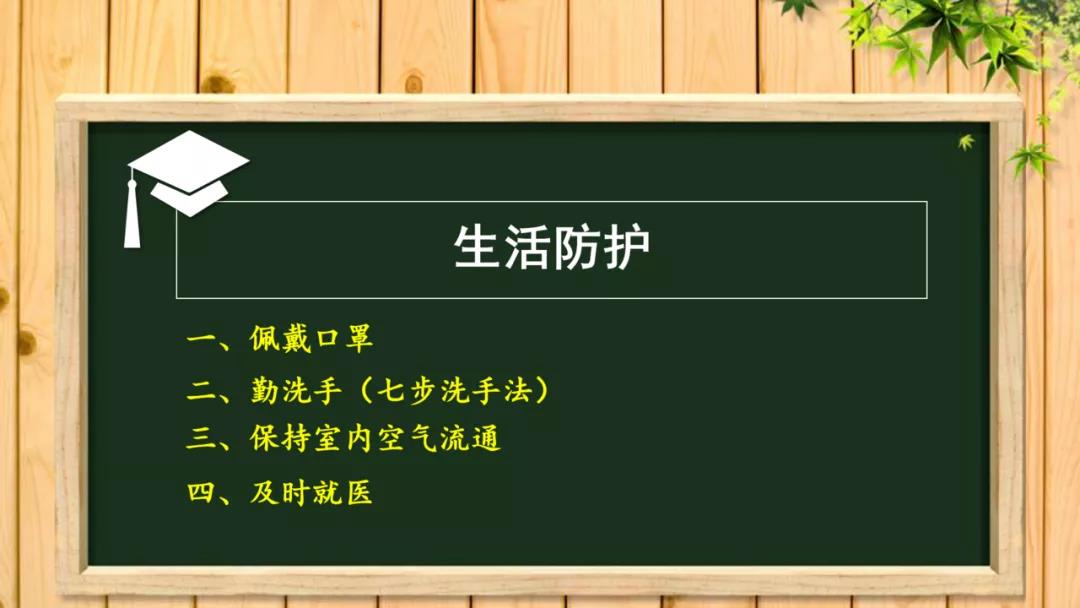 生活防护

一、佩戴口罩

二、勤洗手（七步洗手法）

三、保持室内空气流通

四、及时就医